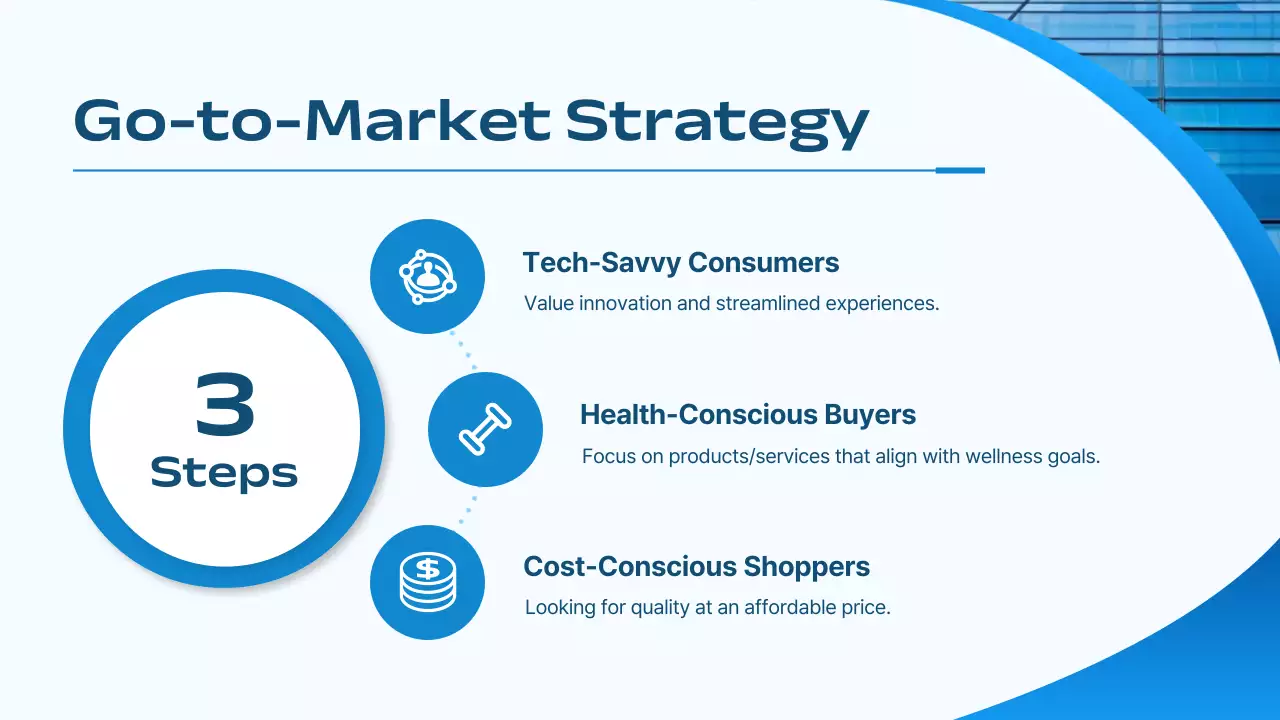 Go-to-Market Strategy

3
Steps

Tech-Savvy Consumers
Value innovation and streamlined experiences.

Health-Conscious Buyers
Focus on products/services that align with wellness goals.

Cost-Conscious Shoppers
Looking for quality at an affordable price.